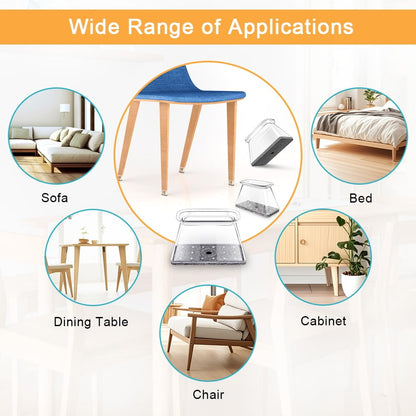 Wide Range of Applications

Sofa

Bed

Dining Table

Cabinet

Chair